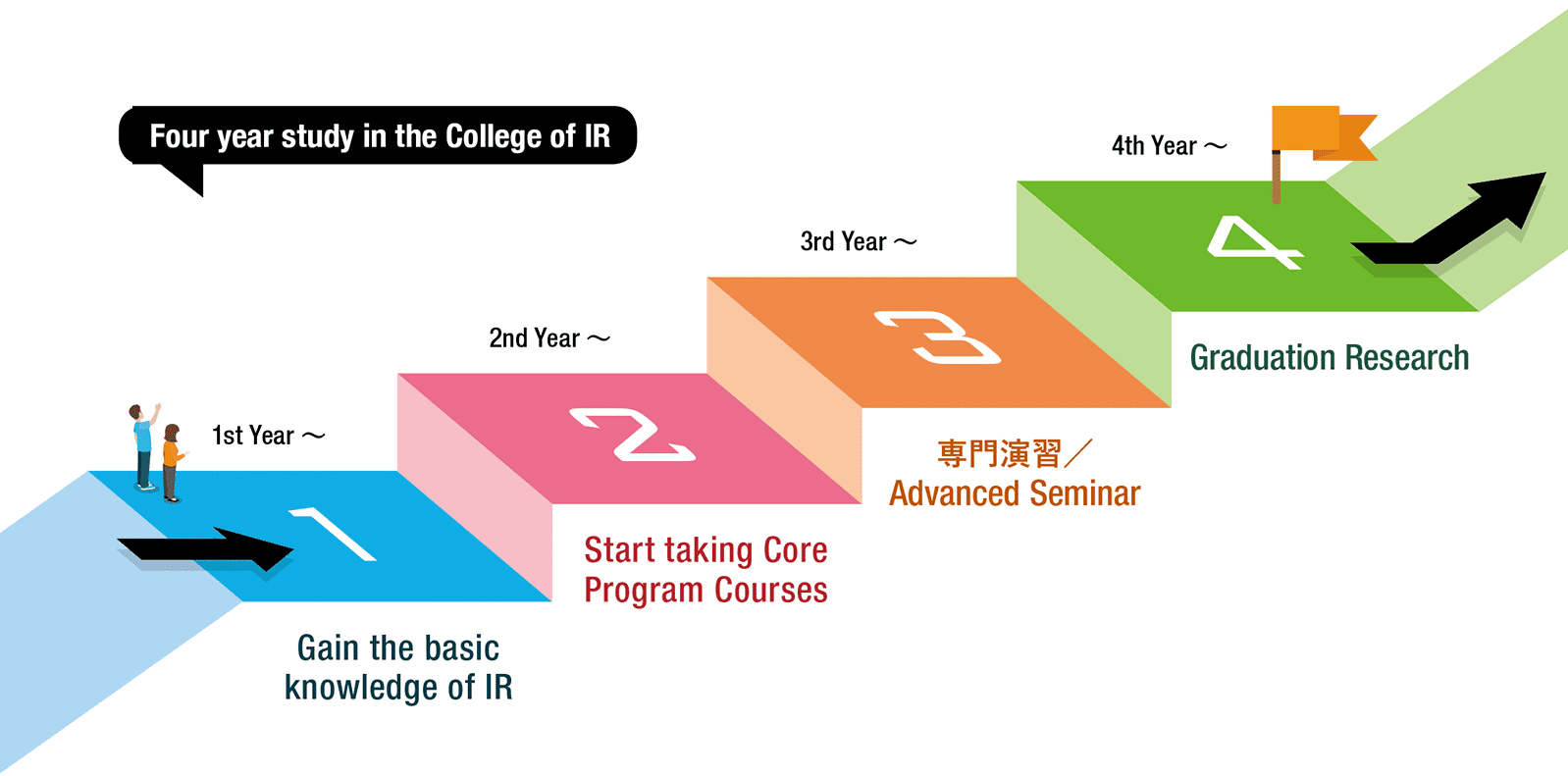 Four year study in the College of IR

1st Year ～

1

Gain the basic knowledge of IR

2nd Year ～

2

Start taking Core Program Courses

3rd Year ～

3

専門演習／
Advanced Seminar

4th Year ～

4

Graduation Research